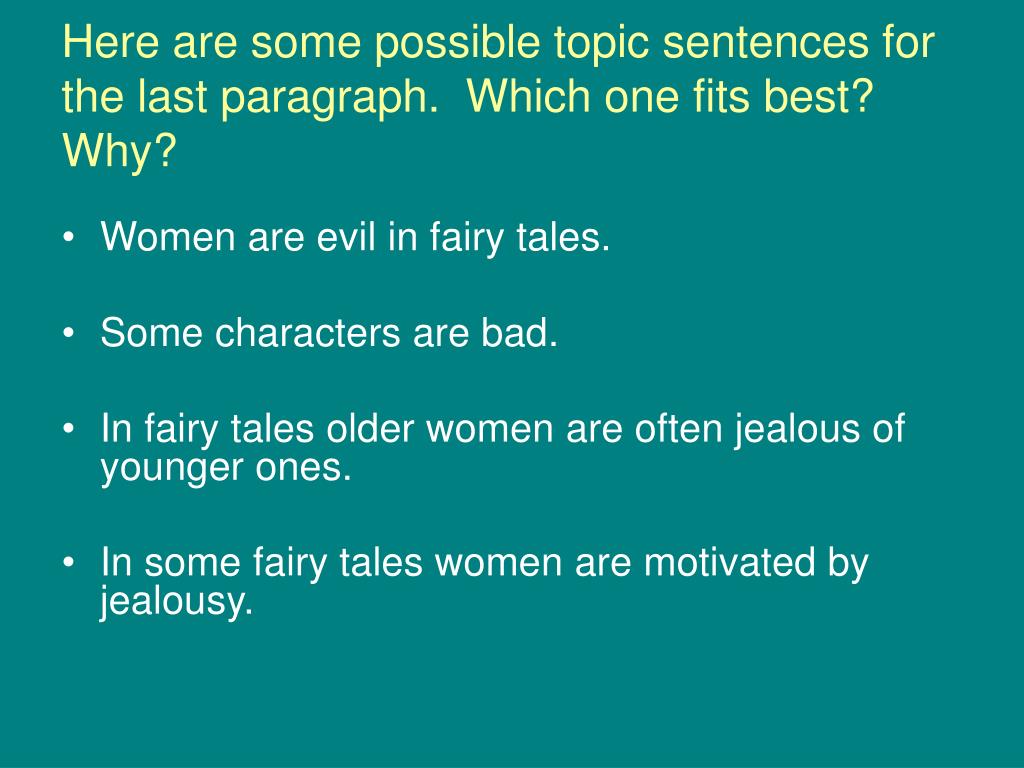 Here are some possible topic sentences for the last paragraph.  Which one fits best? Why?

• Women are evil in fairy tales.

• Some characters are bad.

• In fairy tales older women are often jealous of younger ones.

• In some fairy tales women are motivated by jealousy.